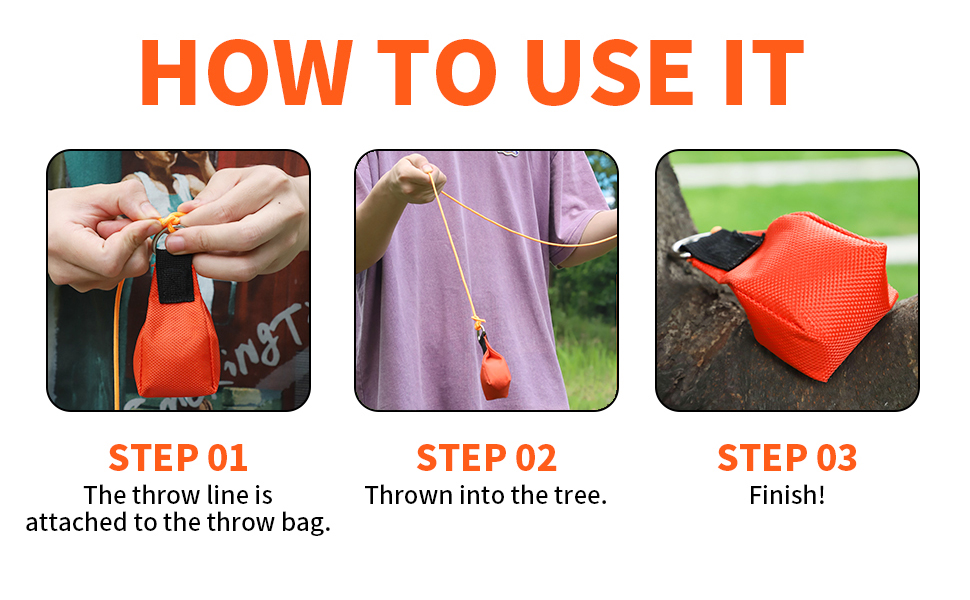 HOW TO USE IT

STEP 01
The throw line is attached to the throw bag.

STEP 02
Thrown into the tree.

STEP 03
Finish!